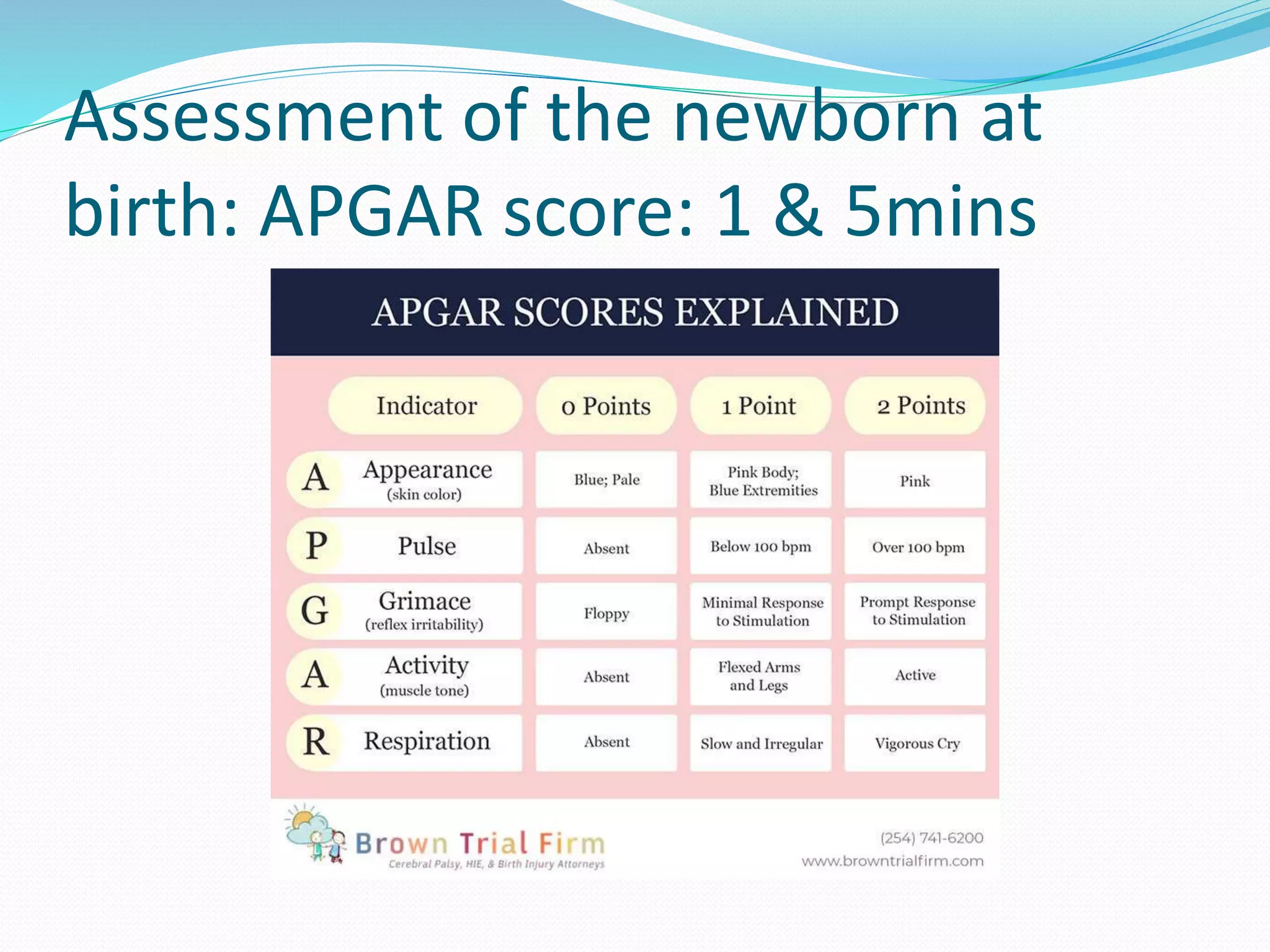 Assessment of the newborn at birth: APGAR score: 1 & 5mins

APGAR SCORES EXPLAINED

| | Indicator | 0 Points | 1 Point | 2 Points |
|---|---|---|---|---|
| A | Appearance (skin color) | Blue; Pale | Pink Body; Blue Extremities | Pink |
| P | Pulse | Absent | Below 100 bpm | Over 100 bpm |
| G | Grimace (reflex irritability) | Floppy | Minimal Response to Stimulation | Prompt Response to Stimulation |
| A | Activity (muscle tone) | Absent | Flexed Arms and Legs | Active |
| R | Respiration | Absent | Slow and Irregular | Vigorous Cry |

Brown Trial Firm
Cerebral Palsy, HIE, & Birth Injury Attorneys

(254) 741-6200
www.browntrialfirm.com